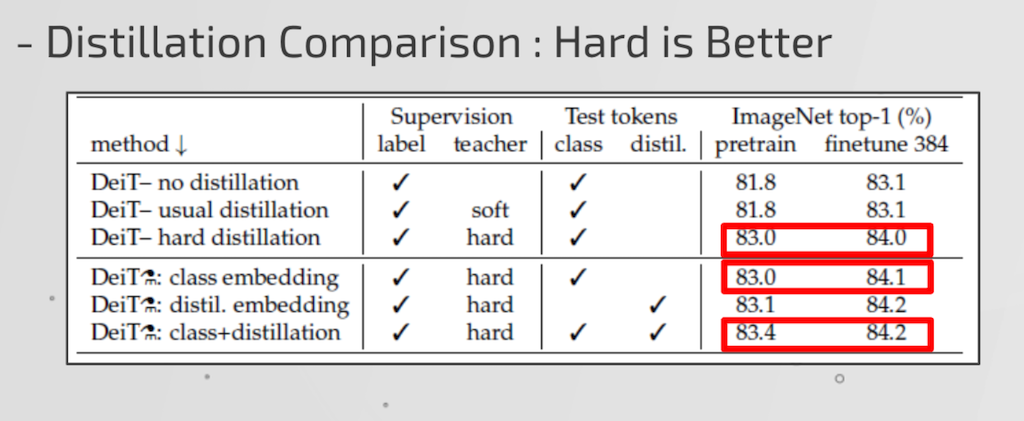 - Distillation Comparison : Hard is Better

| method ↓ | Supervision label | Supervision teacher | Test tokens class | Test tokens distil. | ImageNet top-1 (%) pretrain | ImageNet top-1 (%) finetune 384 |
|---|---|---|---|---|---|---|
| DeiT– no distillation | ✓ | | ✓ | | 81.8 | 83.1 |
| DeiT– usual distillation | ✓ | soft | ✓ | | 81.8 | 83.1 |
| DeiT– hard distillation | ✓ | hard | ✓ | | 83.0 | 84.0 |
| DeiT⚗: class embedding | ✓ | hard | ✓ | | 83.0 | 84.1 |
| DeiT⚗: distil. embedding | ✓ | hard | | ✓ | 83.1 | 84.2 |
| DeiT⚗: class+distillation | ✓ | hard | ✓ | ✓ | 83.4 | 84.2 |